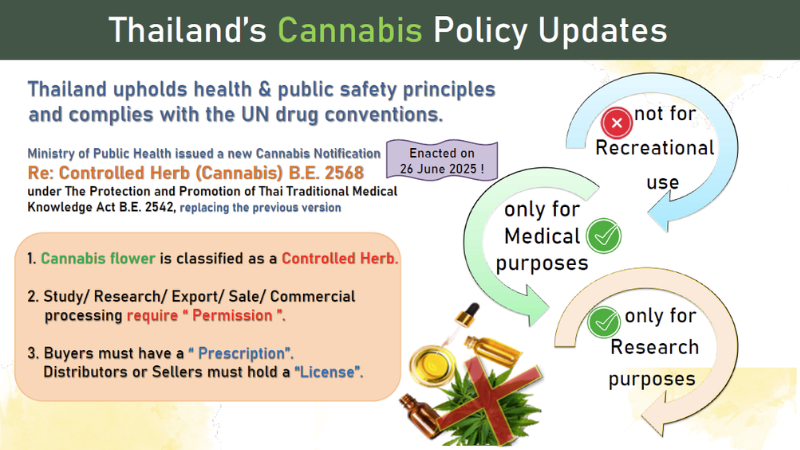 Thailand's Cannabis Policy Updates

Thailand upholds health & public safety principles and complies with the UN drug conventions.

Ministry of Public Health issued a new Cannabis Notification
Re: Controlled Herb (Cannabis) B.E. 2568
under The Protection and Promotion of Thai Traditional Medical Knowledge Act B.E. 2542, replacing the previous version

Enacted on 26 June 2025 !

1. Cannabis flower is classified as a Controlled Herb.

2. Study/ Research/ Export/ Sale/ Commercial processing require " Permission ".

3. Buyers must have a " Prescription". Distributors or Sellers must hold a "License".

not for Recreational use

only for Medical purposes

only for Research purposes